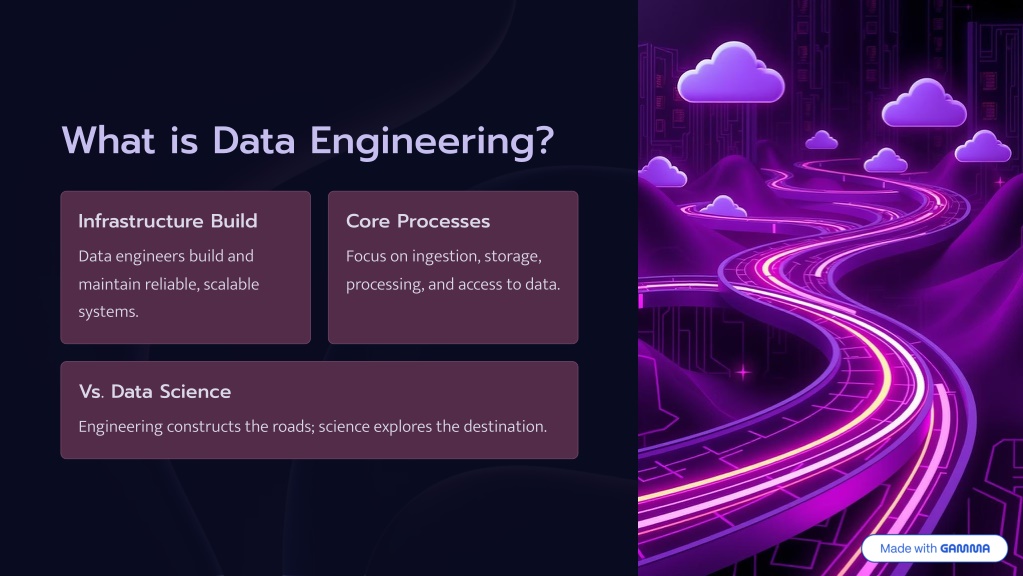 What is Data Engineering?

Infrastructure Build

Data engineers build and maintain reliable, scalable systems.

Core Processes

Focus on ingestion, storage, processing, and access to data.

Vs. Data Science

Engineering constructs the roads; science explores the destination.

Made with GAMMA